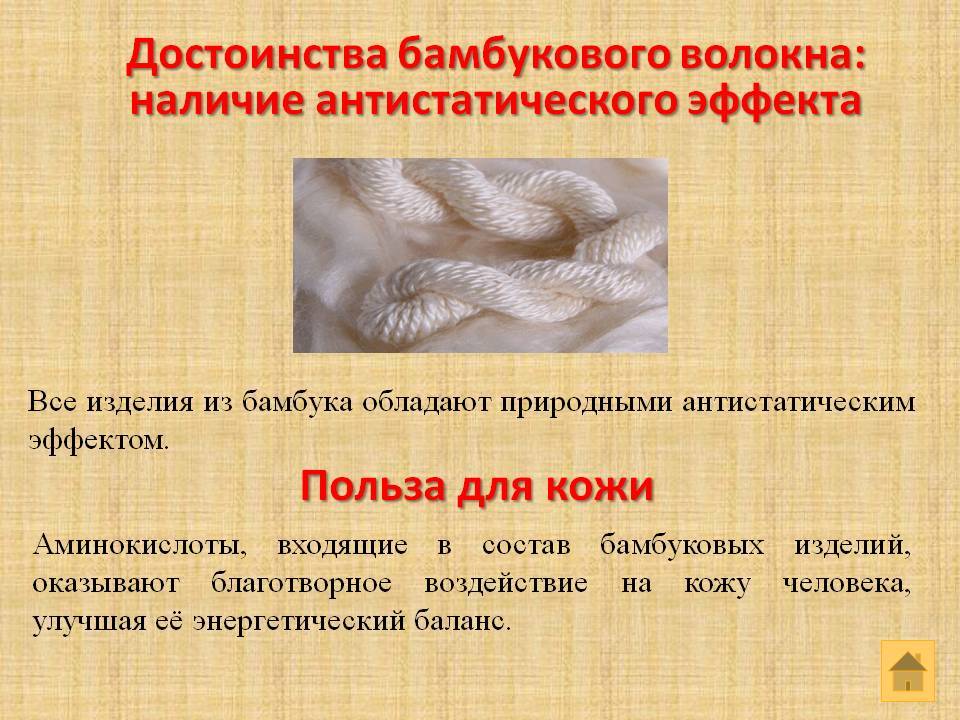 Достоинства бамбукового волокна: наличие антистатического эффекта

Все изделия из бамбука обладают природными антистатическим эффектом.

Польза для кожи

Аминокислоты, входящие в состав бамбуковых изделий, оказывают благотворное воздействие на кожу человека, улучшая её энергетический баланс.